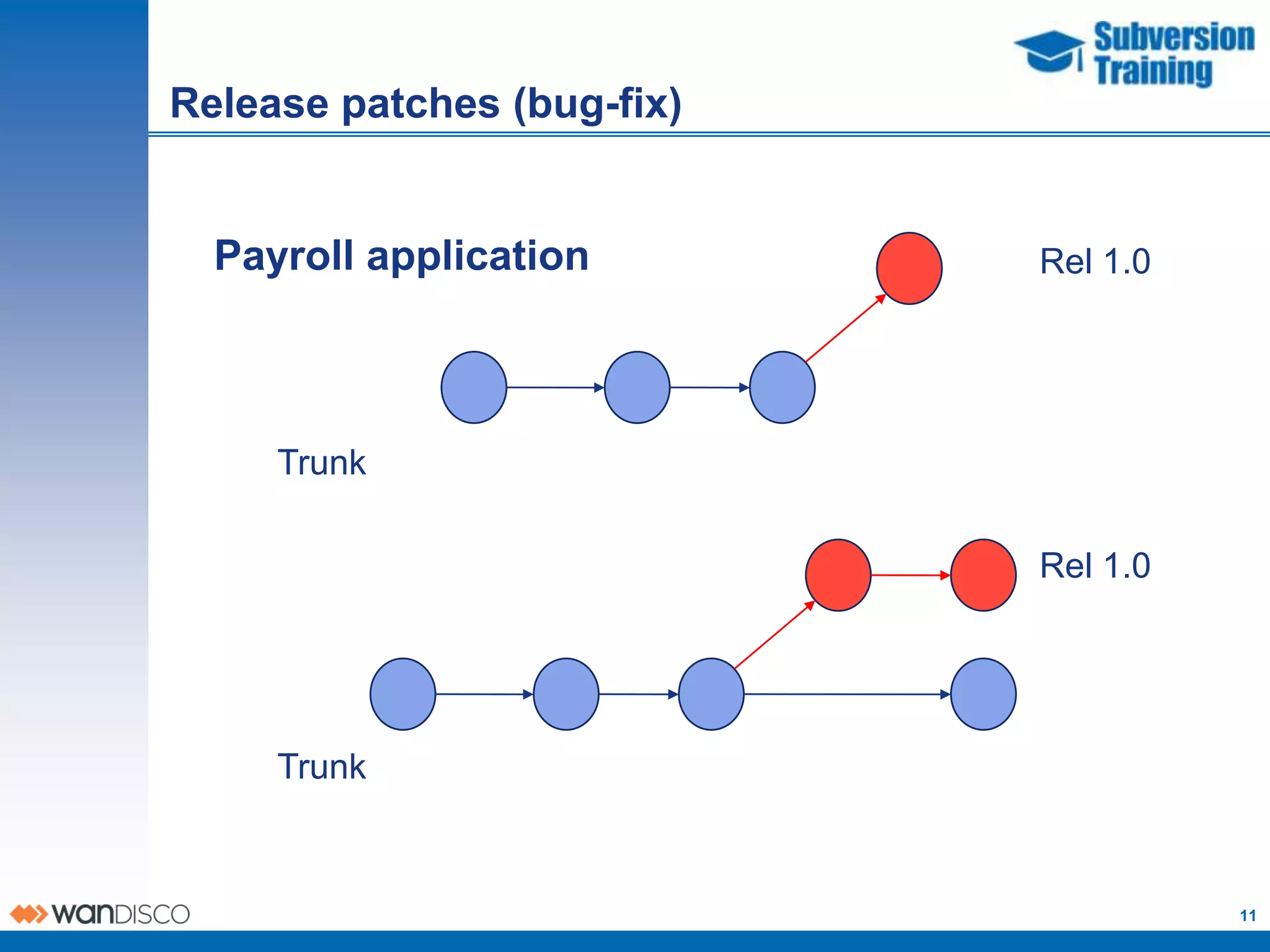 Subversion Training

Release patches (bug-fix)

Payroll application

Rel 1.0

Trunk

Rel 1.0

Trunk

wanDISCO

11